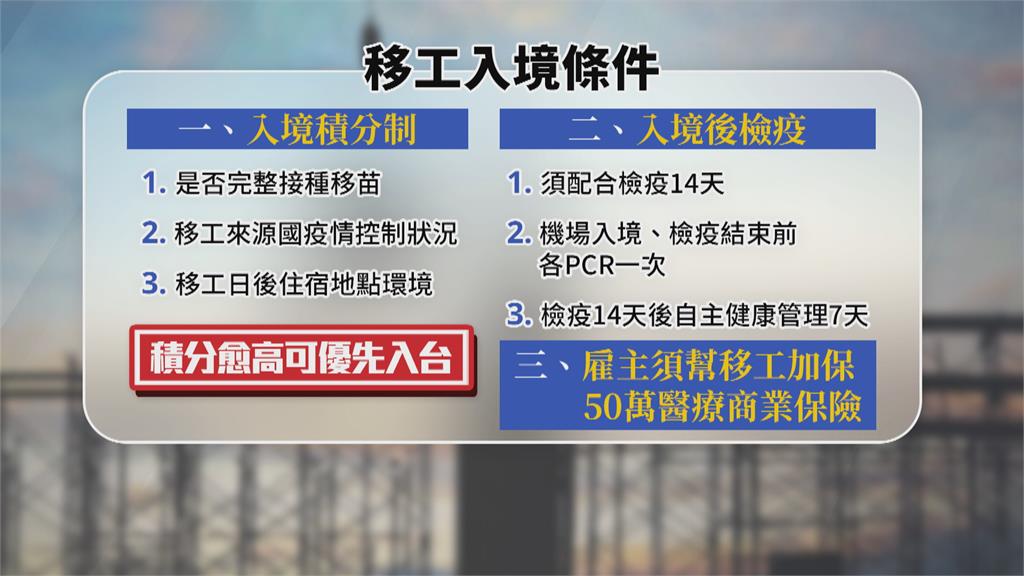 移工入境條件

一、入境積分制

1. 是否完整接種移苗

2. 移工來源國疫情控制狀況

3. 移工日後住宿地點環境

積分愈高可優先入台

二、入境後檢疫

1. 須配合檢疫14天

2. 機場入境、檢疫結束前各PCR一次

3. 檢疫14天後自主健康管理7天

三、雇主須幫移工加保50萬醫療商業保險